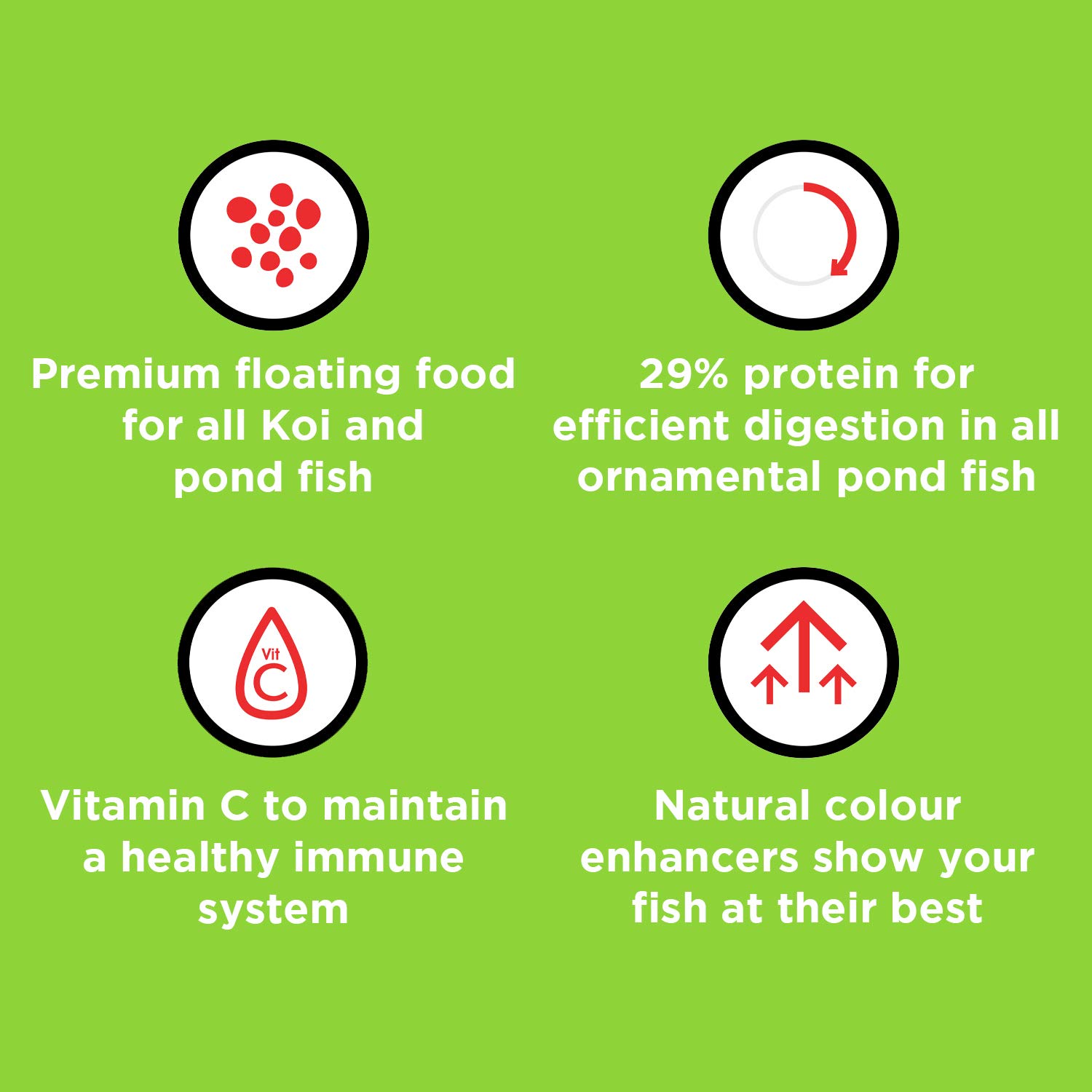 Premium floating food for all Koi and pond fish

29% protein for efficient digestion in all ornamental pond fish

Vit C

Vitamin C to maintain a healthy immune system

Natural colour enhancers show your fish at their best